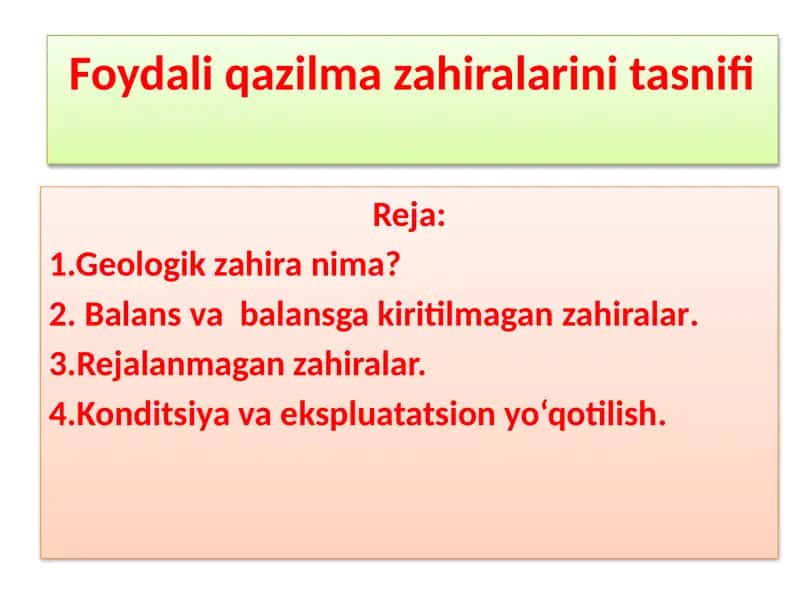 Foydali qazilma zahiralarini tasnifi

Reja:

1.Geologik zahira nima?

2. Balans va balansga kiritilmagan zahiralar.

3.Rejalanmagan zahiralar.

4.Konditsiya va ekspluatatsion yo‘qotilish.